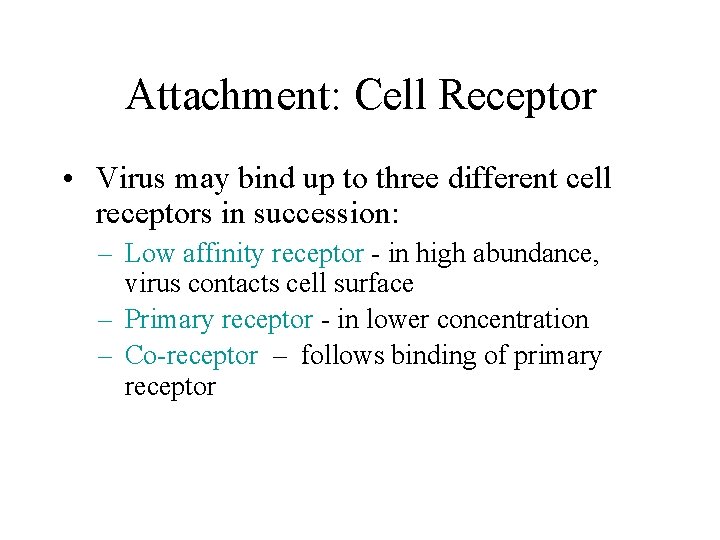 Attachment: Cell Receptor

• Virus may bind up to three different cell receptors in succession:

– Low affinity receptor - in high abundance, virus contacts cell surface

– Primary receptor - in lower concentration

– Co-receptor – follows binding of primary receptor